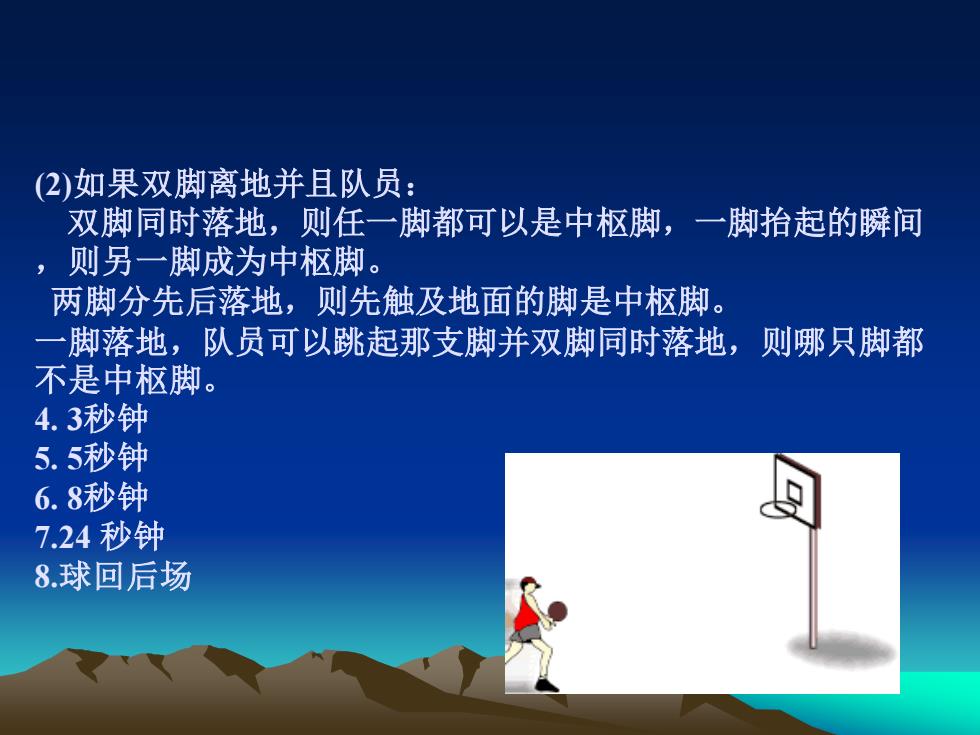 (2)如果双脚离地并且队员：

双脚同时落地，则任一脚都可以是中枢脚，一脚抬起的瞬间，则另一脚成为中枢脚。

两脚分先后落地，则先触及地面的脚是中枢脚。

一脚落地，队员可以跳起那支脚并双脚同时落地，则哪只脚都不是中枢脚。

4. 3秒钟
5. 5秒钟
6. 8秒钟
7.24 秒钟
8.球回后场